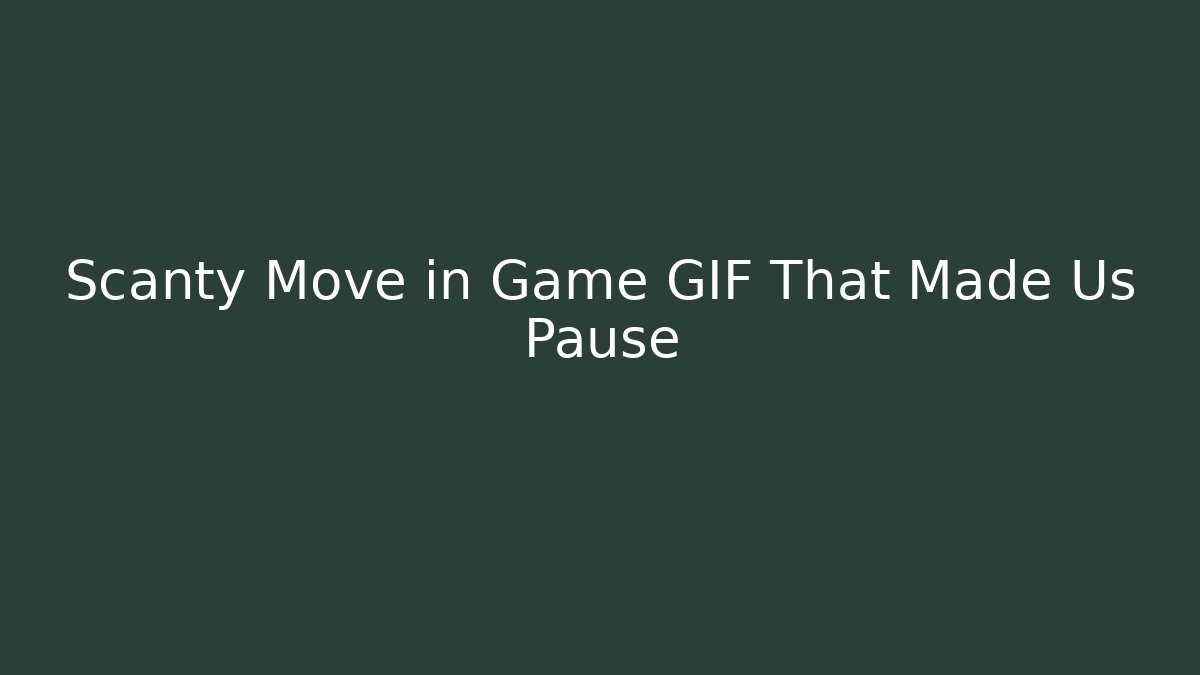 Scanty Move in Game GIF That Made Us Pause